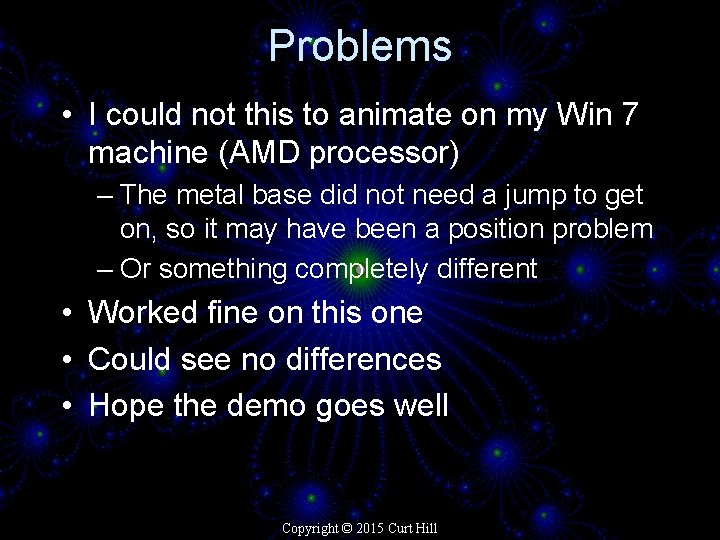 Problems

• I could not this to animate on my Win 7 machine (AMD processor)
  – The metal base did not need a jump to get on, so it may have been a position problem
  – Or something completely different
• Worked fine on this one
• Could see no differences
• Hope the demo goes well

Copyright © 2015 Curt Hill